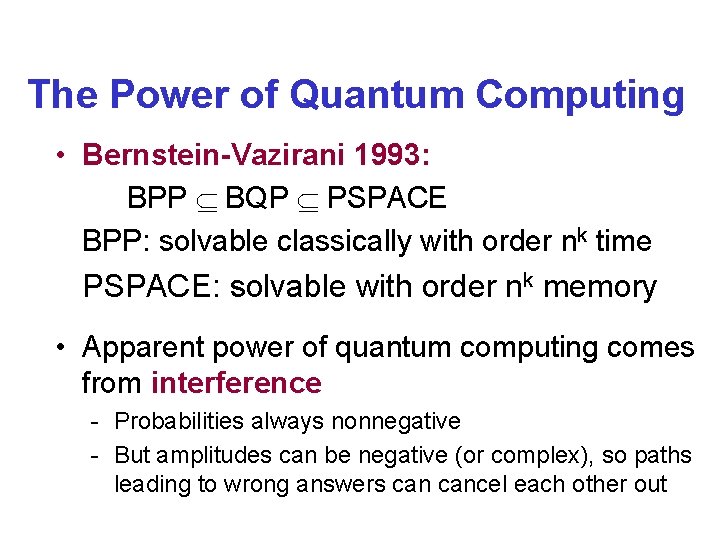 The Power of Quantum Computing

• Bernstein-Vazirani 1993:

BPP $\subseteq$ BQP $\subseteq$ PSPACE

BPP: solvable classically with order $n^k$ time

PSPACE: solvable with order $n^k$ memory

• Apparent power of quantum computing comes from interference

- Probabilities always nonnegative
- But amplitudes can be negative (or complex), so paths leading to wrong answers can cancel each other out